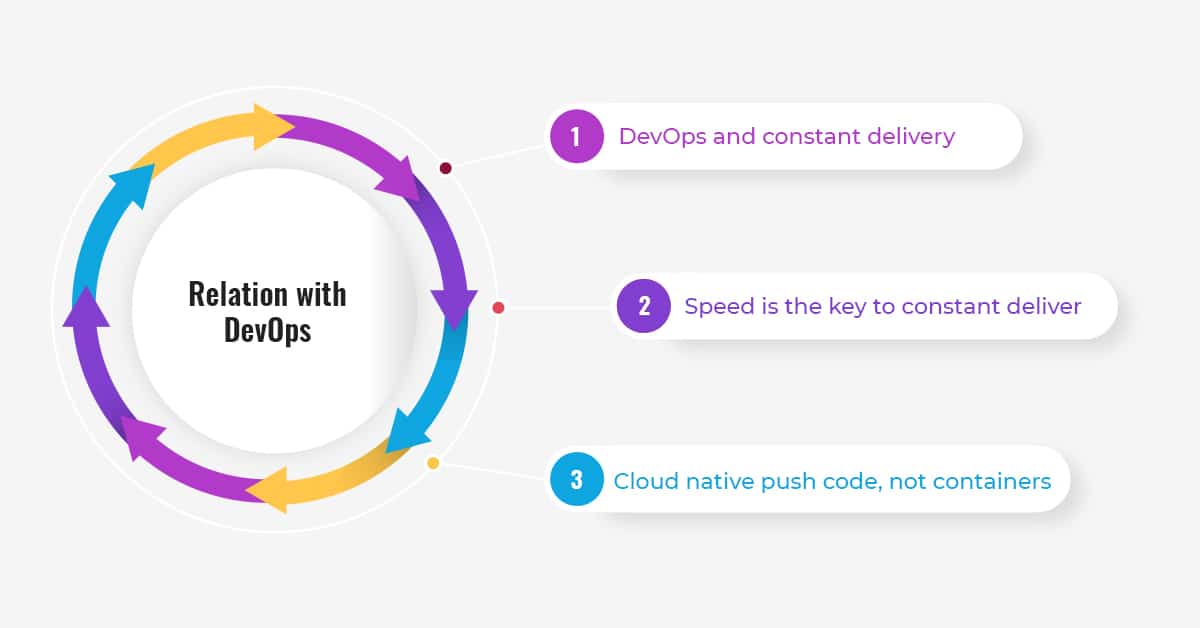 Relation with DevOps

1 DevOps and constant delivery

2 Speed is the key to constant deliver

3 Cloud native push code, not containers